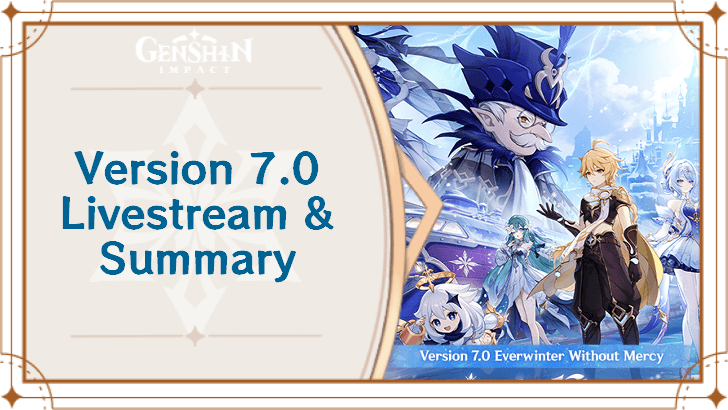 GENSHIN
IMPACT

Version 7.0
Livestream &
Summary

Version 7.0 Everwinter Without Mercy